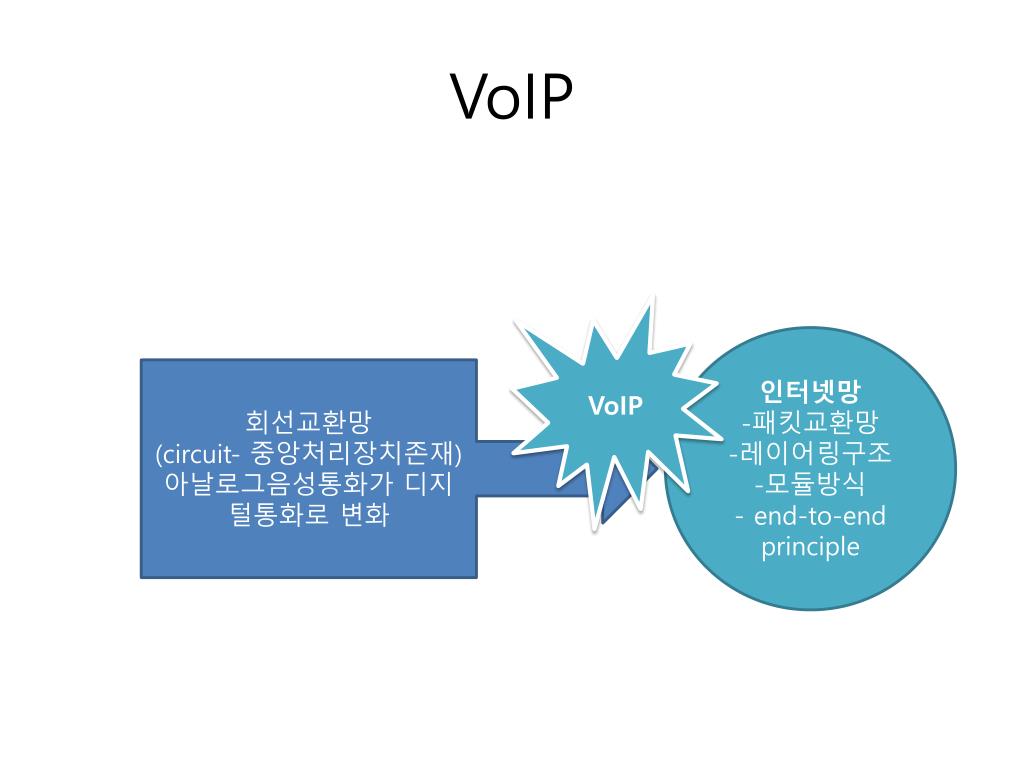 VoIP

회선교환망
(circuit- 중앙처리장치존재)
아날로그음성통화가 디지털통화로 변화

VoIP

인터넷망
-패킷교환망
-레이어링구조
-모듈방식
- end-to-end principle